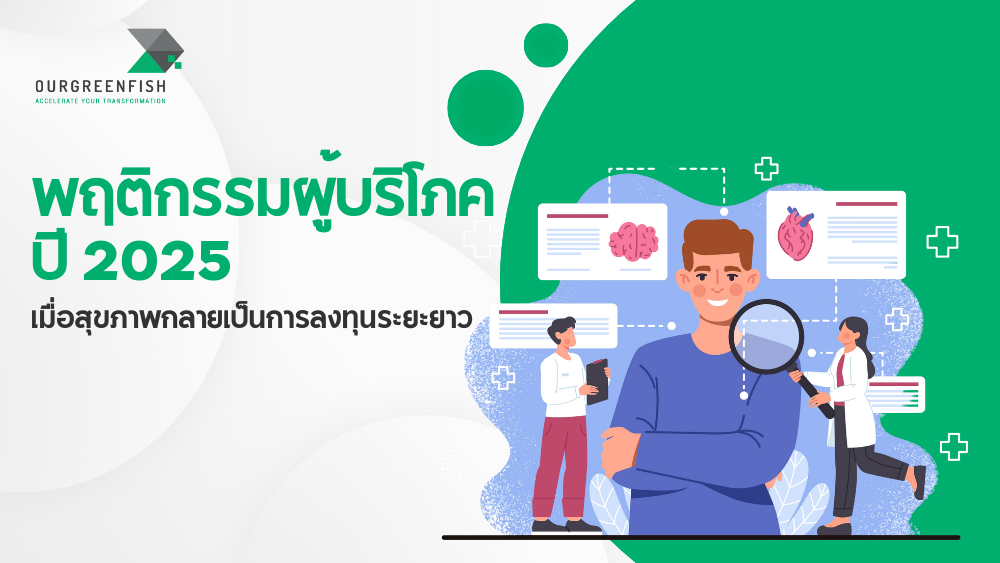 OURGREENFISH
ACCELERATE YOUR TRANSFORMATION

พฤติกรรมผู้บริโภค ปี 2025

เมื่อสุขภาพกลายเป็นการลงทุนระยะยาว